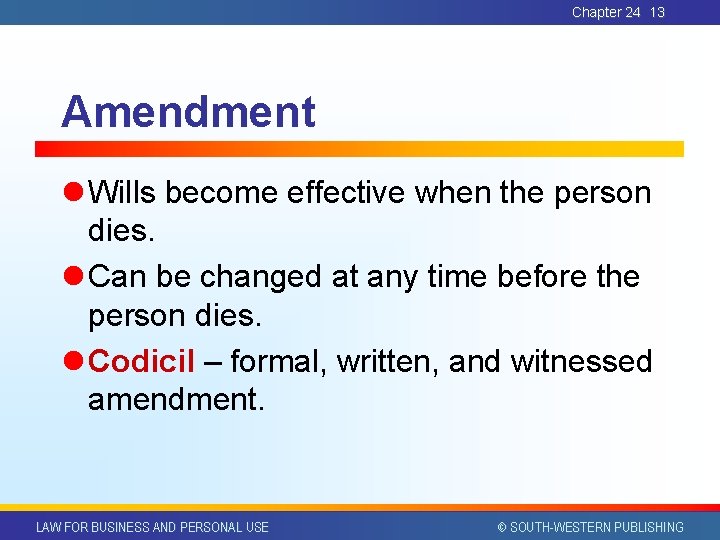 Chapter 24 13

Amendment

Wills become effective when the person dies.

Can be changed at any time before the person dies.

Codicil – formal, written, and witnessed amendment.

LAW FOR BUSINESS AND PERSONAL USE

© SOUTH-WESTERN PUBLISHING